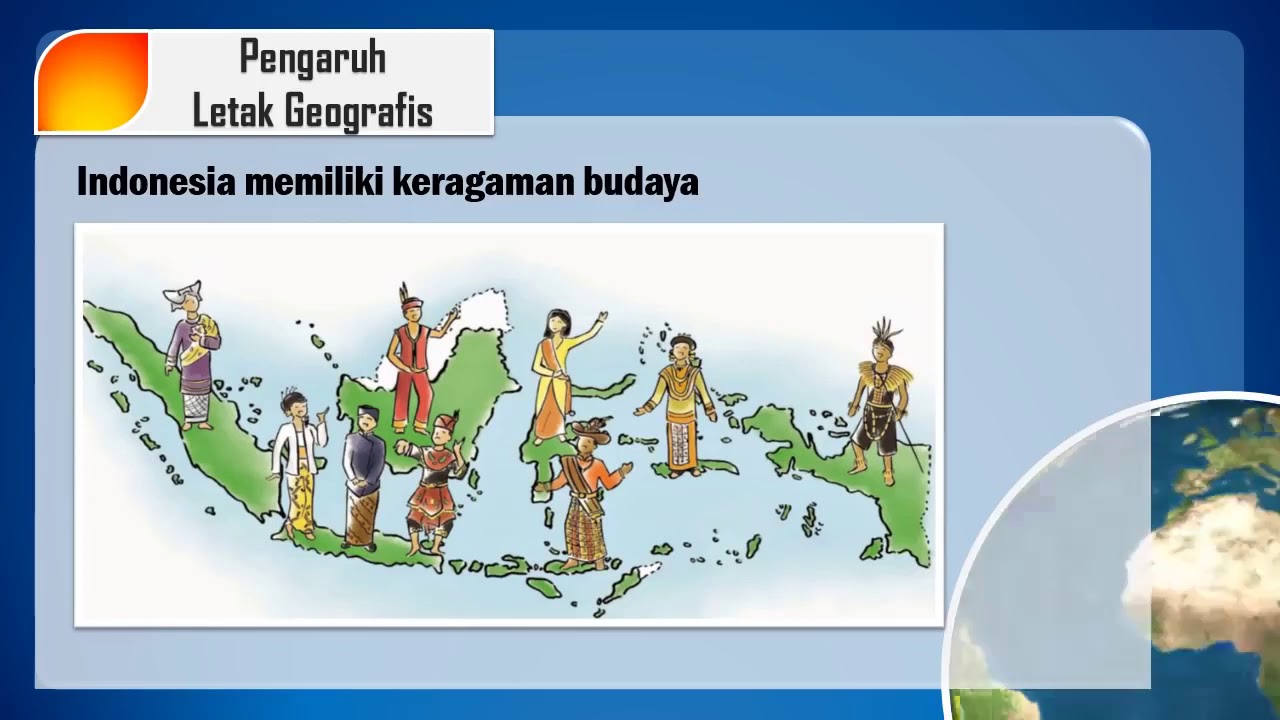 Pengaruh
Letak Geografis

Indonesia memiliki keragaman budaya